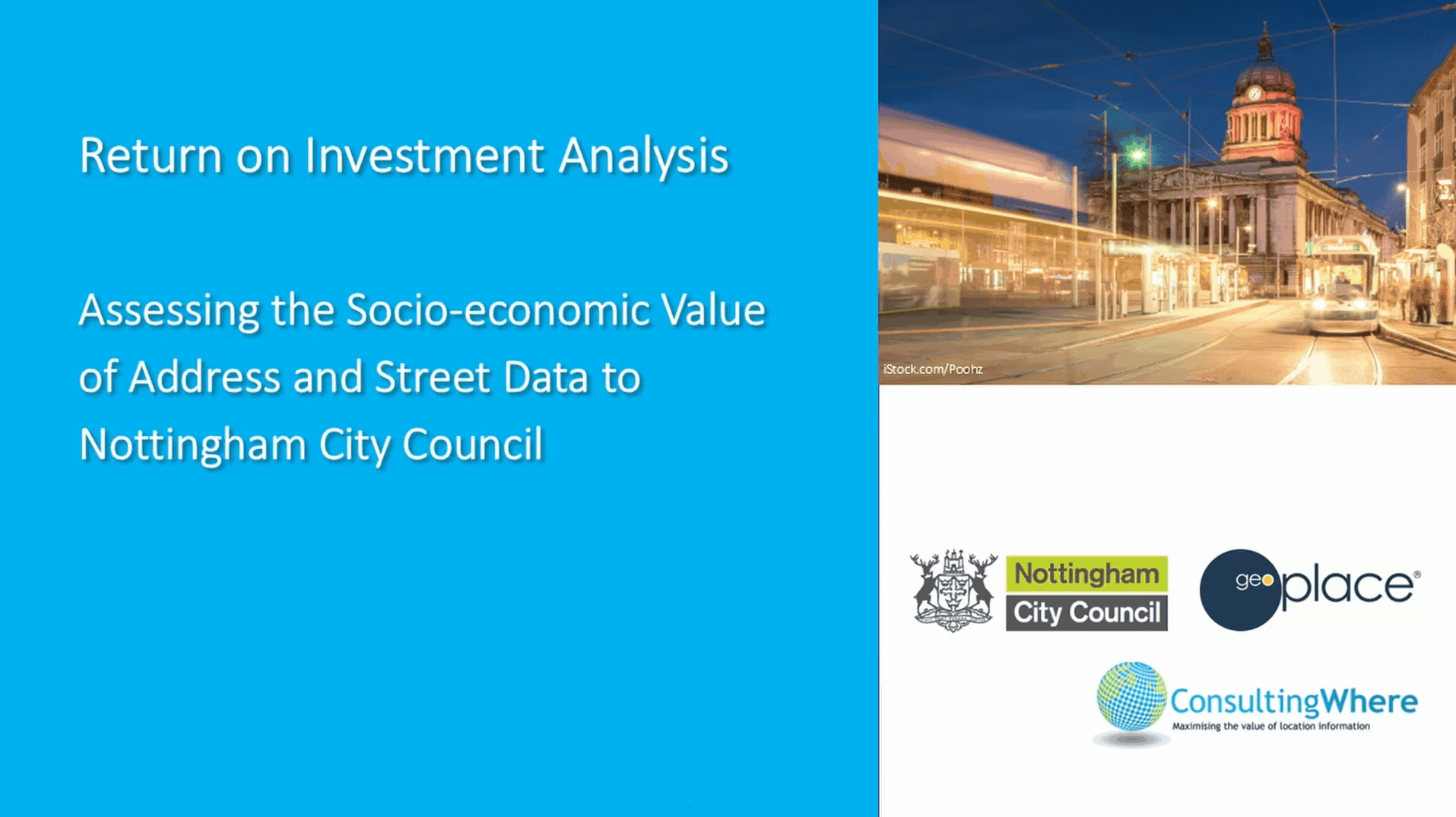 Return on Investment Analysis

Assessing the Socio-economic Value of Address and Street Data to Nottingham City Council

iStock.com/Poohz

Nottingham City Council

geoplace®

ConsultingWhere
Maximising the value of location information